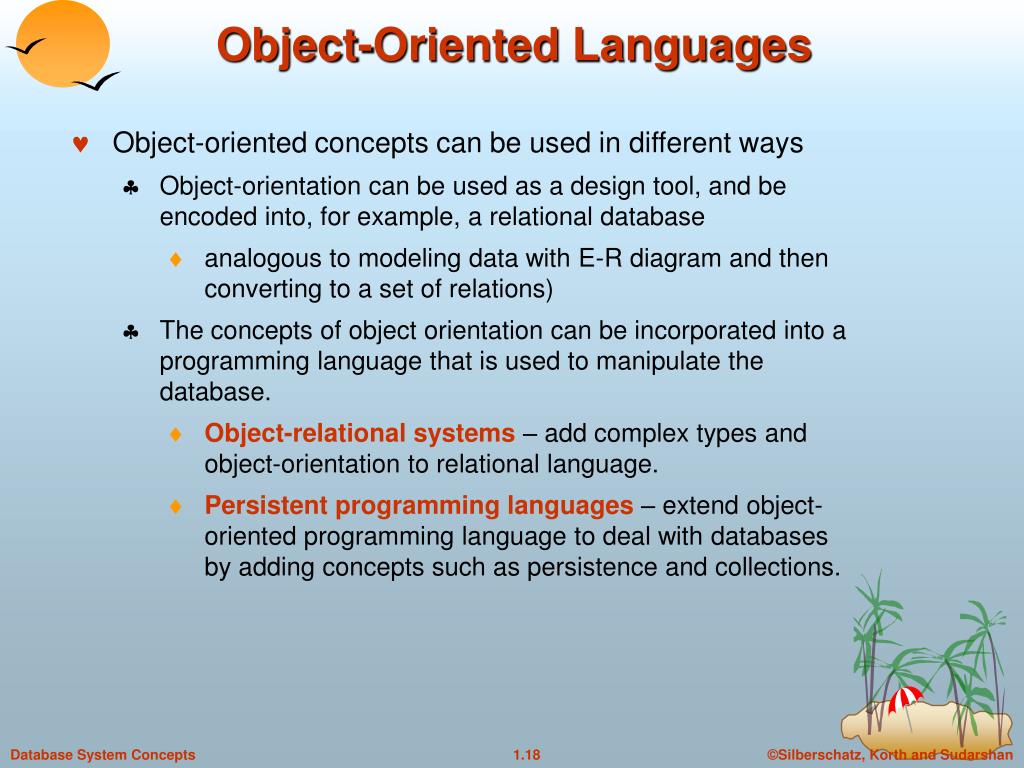 Object-Oriented Languages

♥ Object-oriented concepts can be used in different ways

♣ Object-orientation can be used as a design tool, and be encoded into, for example, a relational database

♦ analogous to modeling data with E-R diagram and then converting to a set of relations)

♣ The concepts of object orientation can be incorporated into a programming language that is used to manipulate the database.

♦ Object-relational systems – add complex types and object-orientation to relational language.

♦ Persistent programming languages – extend object-oriented programming language to deal with databases by adding concepts such as persistence and collections.

Database System Concepts

1.18

©Silberschatz, Korth and Sudarshan